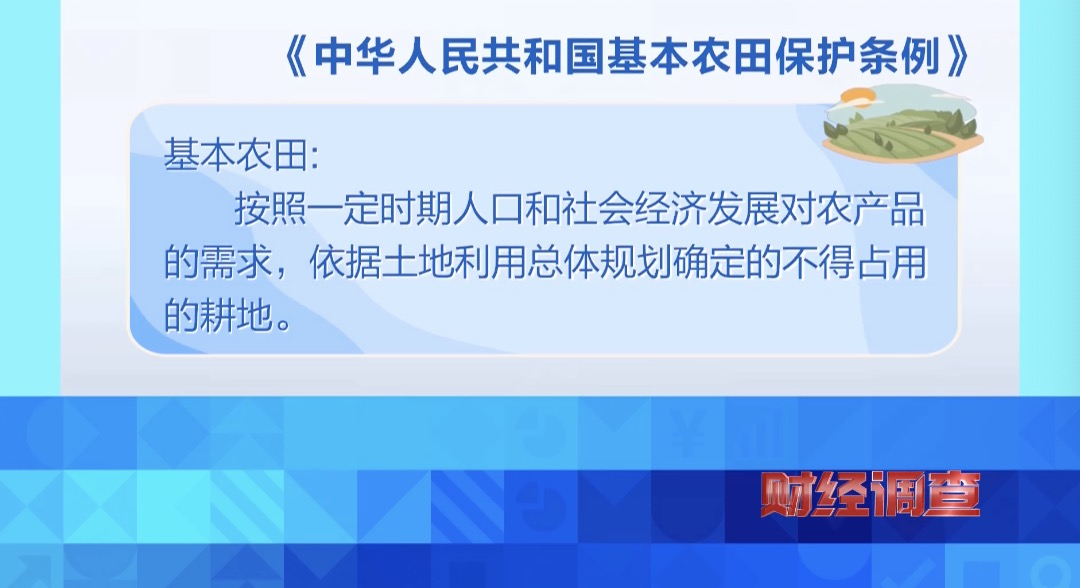 《中华人民共和国基本农田保护条例》

基本农田:

按照一定时期人口和社会经济发展对农产品的需求，依据土地利用总体规划确定的不得占用的耕地。

财经调查